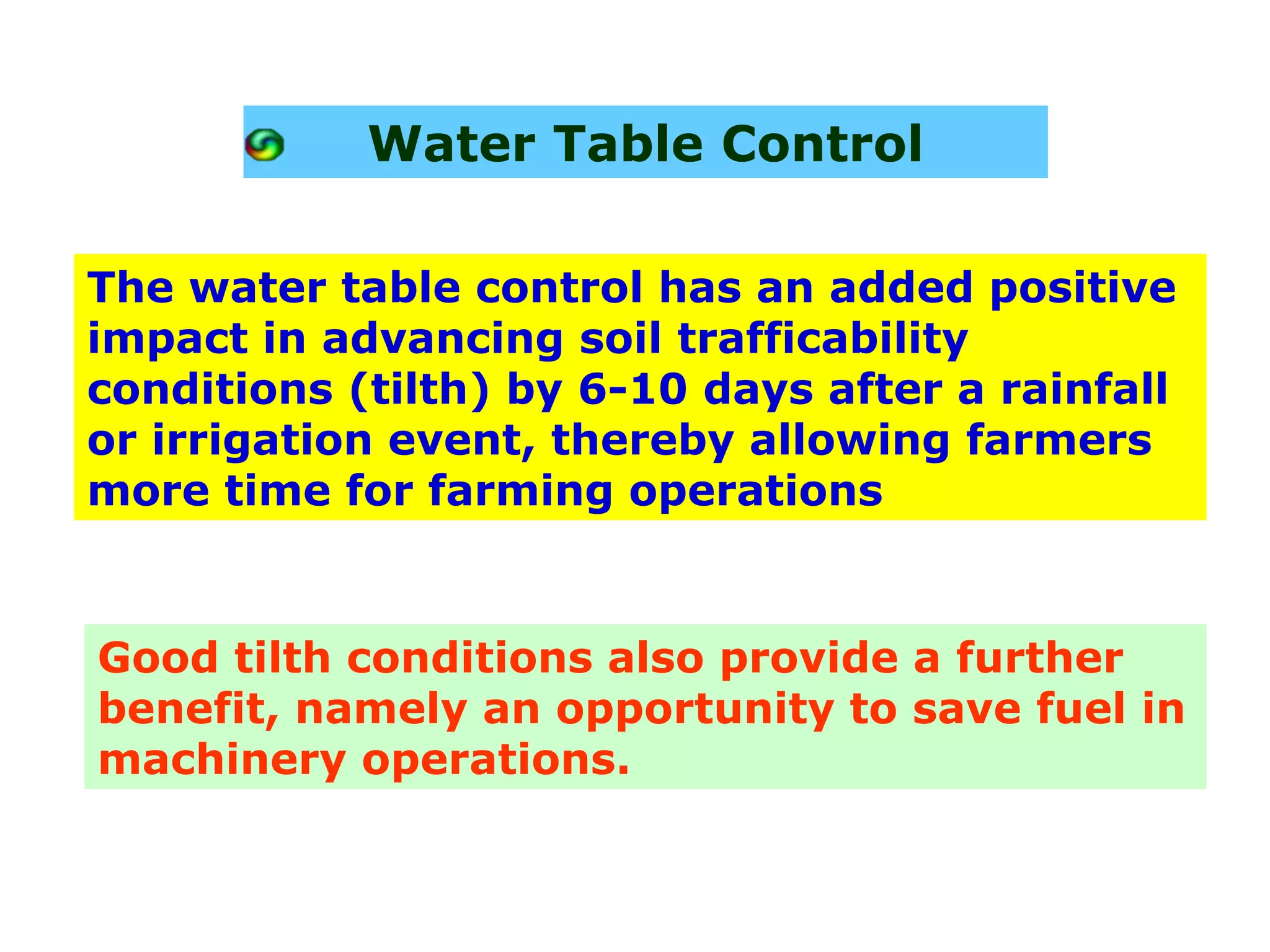 Water Table Control

The water table control has an added positive impact in advancing soil trafficability conditions (tilth) by 6-10 days after a rainfall or irrigation event, thereby allowing farmers more time for farming operations

Good tilth conditions also provide a further benefit, namely an opportunity to save fuel in machinery operations.